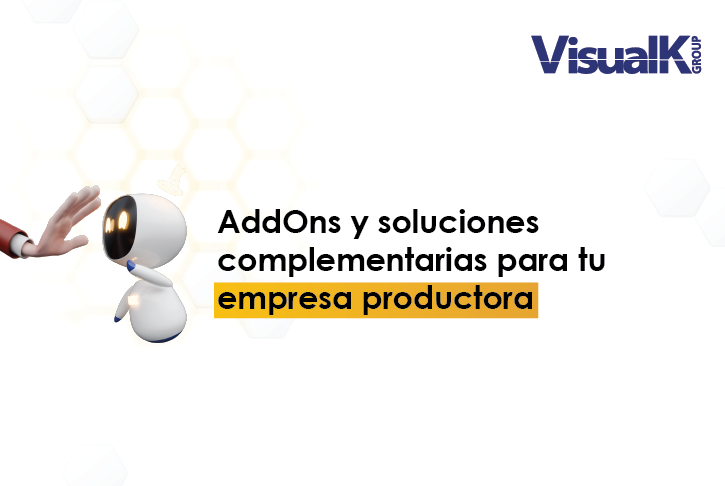 VisualK GROUP

AddOns y soluciones complementarias para tu empresa productora